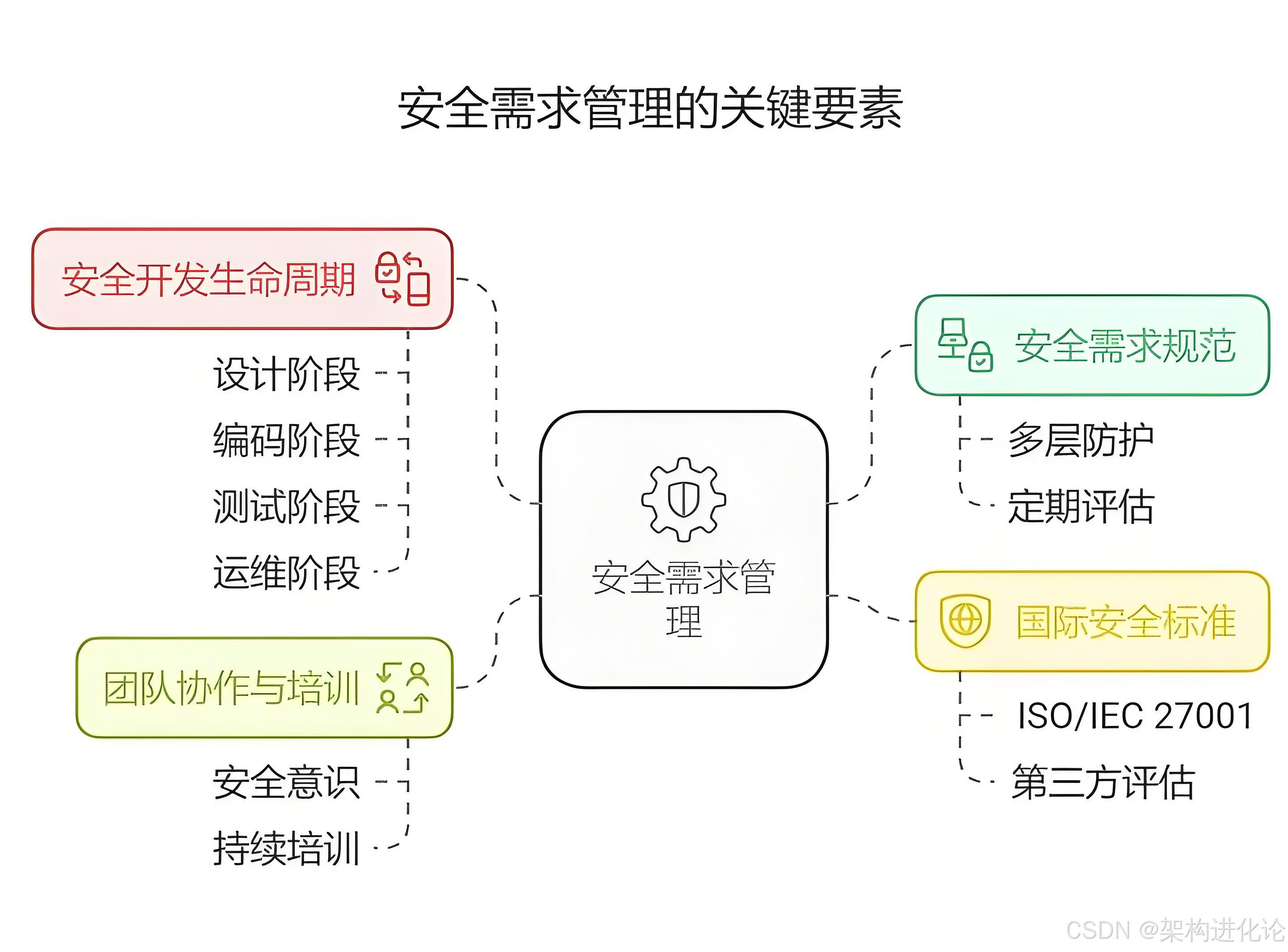 安全需求管理的关键要素

安全开发生命周期

设计阶段

编码阶段

测试阶段

运维阶段

团队协作与培训

安全意识

持续培训

安全需求管理

安全需求规范

多层防护

定期评估

国际安全标准

ISO/IEC 27001

第三方评估

CSDN @架构进化论